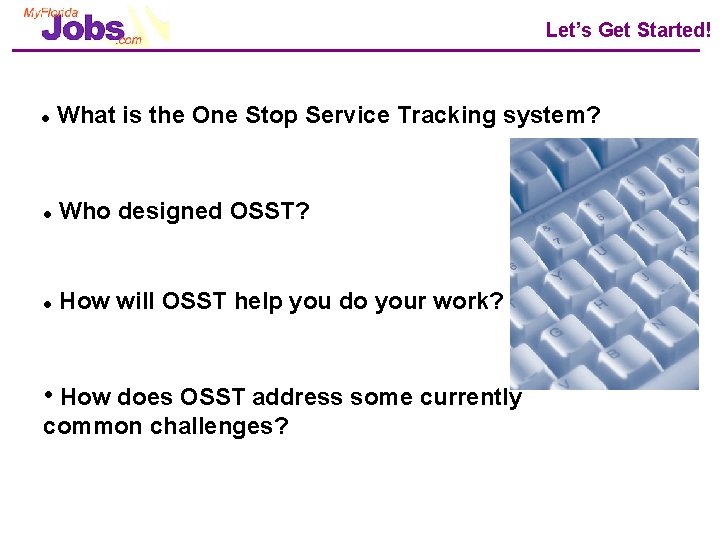 MyFlorida Jobs.com

Let's Get Started!

• What is the One Stop Service Tracking system?

• Who designed OSST?

• How will OSST help you do your work?

• How does OSST address some currently common challenges?